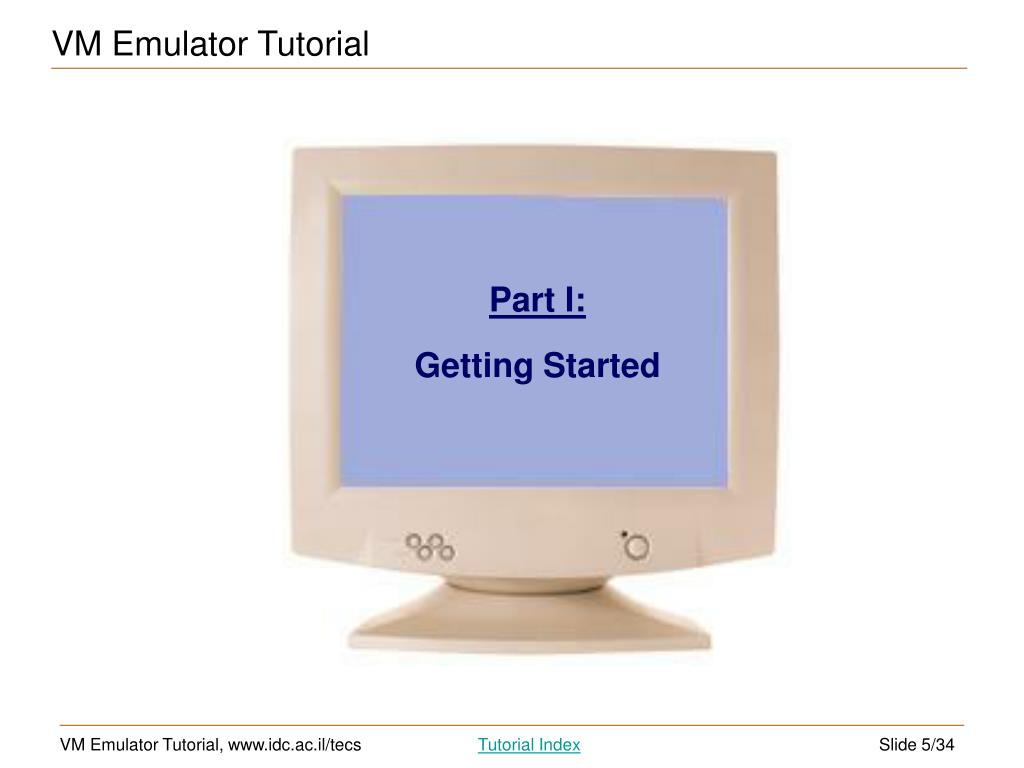 VM Emulator Tutorial

Part I:

Getting Started

VM Emulator Tutorial, www.idc.ac.il/tecs

Tutorial Index

Slide 5/34